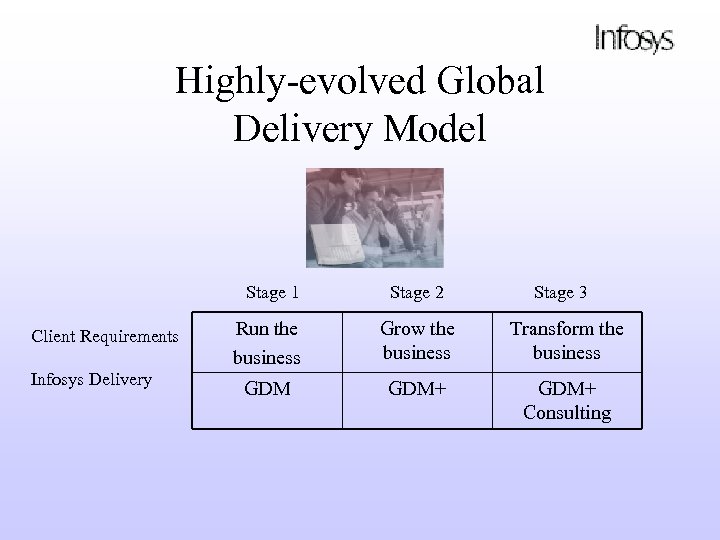 Infosys

Highly-evolved Global Delivery Model

| | Stage 1 | Stage 2 | Stage 3 |
|---|---|---|---|
| Client Requirements | Run the business | Grow the business | Transform the business |
| Infosys Delivery | GDM | GDM+ | GDM+ Consulting |